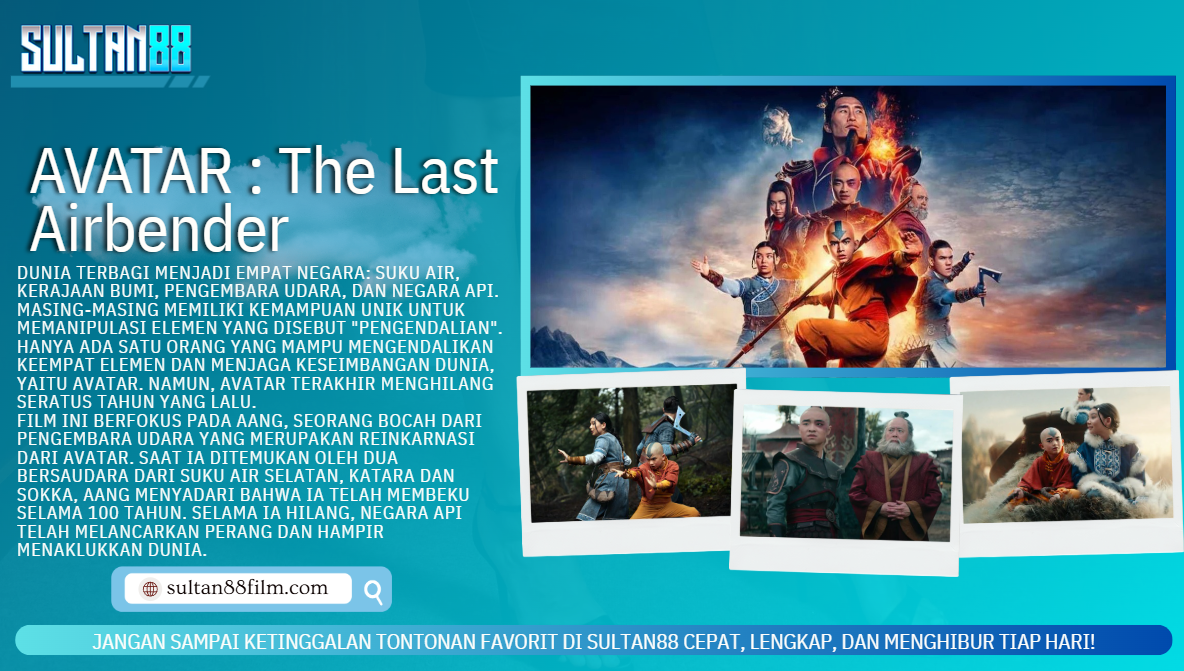 SULTAN88

AVATAR : The Last Airbender

DUNIA TERBAGI MENJADI EMPAT NEGARA: SUKU AIR, KERAJAAN BUMI, PENGEMBARA UDARA, DAN NEGARA API. MASING-MASING MEMILIKI KEMAMPUAN UNIK UNTUK MEMANIPULASI ELEMEN YANG DISEBUT "PENGENDALIAN". HANYA ADA SATU ORANG YANG MAMPU MENGENDALIKAN KEEMPAT ELEMEN DAN MENJAGA KESEIMBANGAN DUNIA, YAITU AVATAR. NAMUN, AVATAR TERAKHIR MENGHILANG SERATUS TAHUN YANG LALU.
FILM INI BERFOKUS PADA AANG, SEORANG BOCAH DARI PENGEMBARA UDARA YANG MERUPAKAN REINKARNASI DARI AVATAR. SAAT IA DITEMUKAN OLEH DUA BERSAUDARA DARI SUKU AIR SELATAN, KATARA DAN SOKKA, AANG MENYADARI BAHWA IA TELAH MEMBEKU SELAMA 100 TAHUN. SELAMA IA HILANG, NEGARA API TELAH MELANCARKAN PERANG DAN HAMPIR MENAKLUKKAN DUNIA.

sultan88film.com

JANGAN SAMPAI KETINGGALAN TONTONAN FAVORIT DI SULTAN88 CEPAT, LENGKAP, DAN MENGHIBUR TIAP HARI!